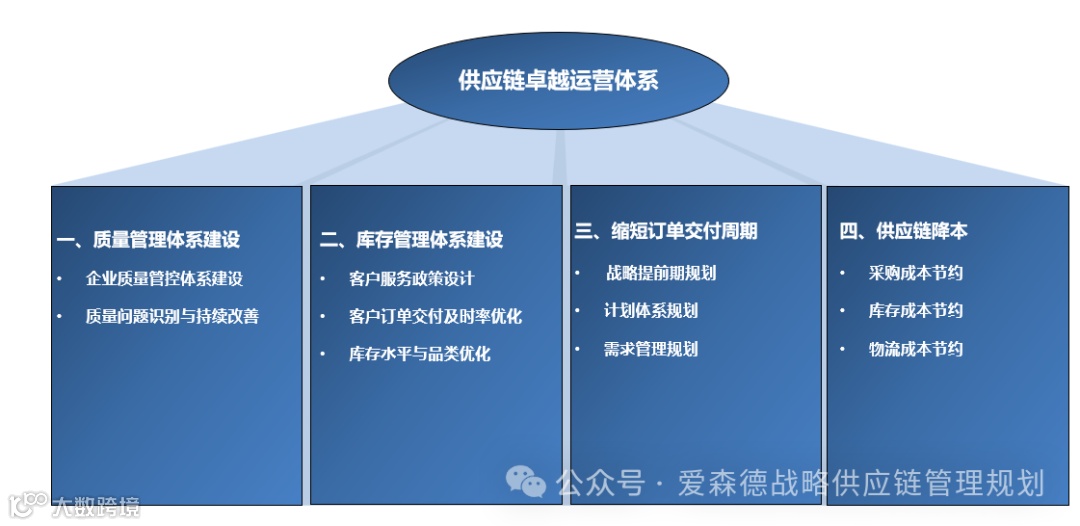 供应链卓越运营体系

一、质量管理体系建设
• 企业质量管控体系建设
• 质量问题识别与持续改善

二、库存管理体系建设
• 客户服务政策设计
• 客户订单交付及时率优化
• 库存水平与品类优化

三、缩短订单交付周期
• 战略提前期规划
• 计划体系规划
• 需求管理规划

四、供应链降本
• 采购成本节约
• 库存成本节约
• 物流成本节约

公众号 · 爱森德战略供应链管理规划

大数跨境